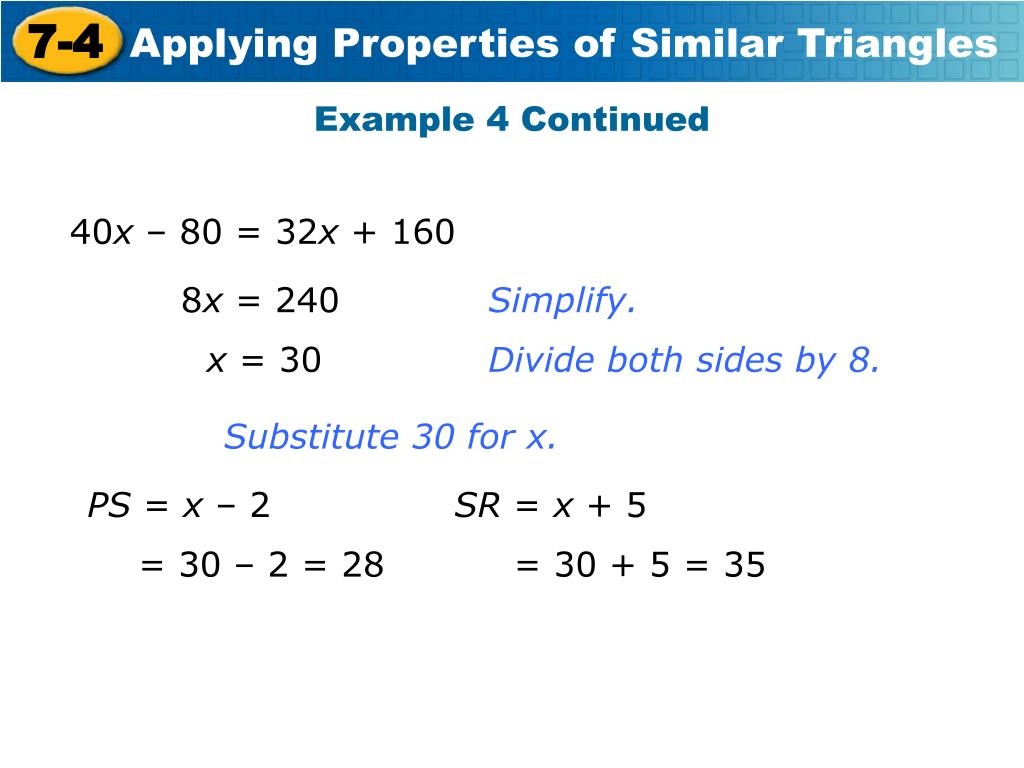 7-4 Applying Properties of Similar Triangles

Example 4 Continued

$40x - 80 = 32x + 160$

$8x = 240$ Simplify.

$x = 30$ Divide both sides by 8.

Substitute 30 for x.

$PS = x - 2$

$= 30 - 2 = 28$

$SR = x + 5$

$= 30 + 5 = 35$